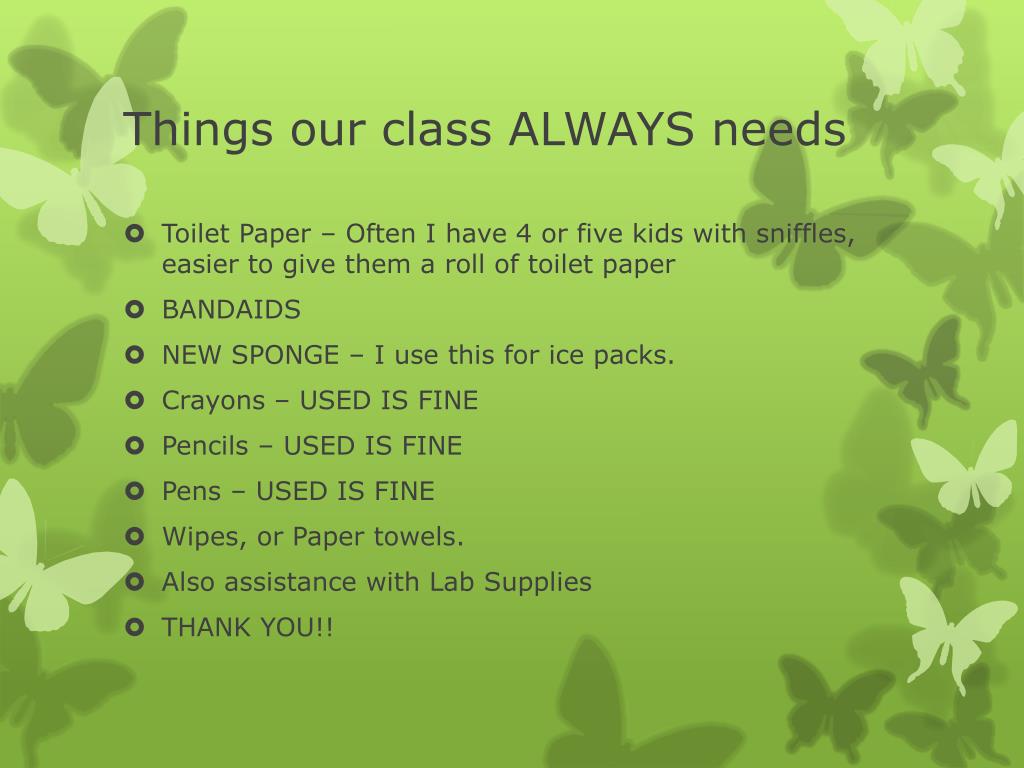 Things our class ALWAYS needs

- Toilet Paper – Often I have 4 or five kids with sniffles, easier to give them a roll of toilet paper
- BANDAIDS
- NEW SPONGE – I use this for ice packs.
- Crayons – USED IS FINE
- Pencils – USED IS FINE
- Pens – USED IS FINE
- Wipes, or Paper towels.
- Also assistance with Lab Supplies
- THANK YOU!!